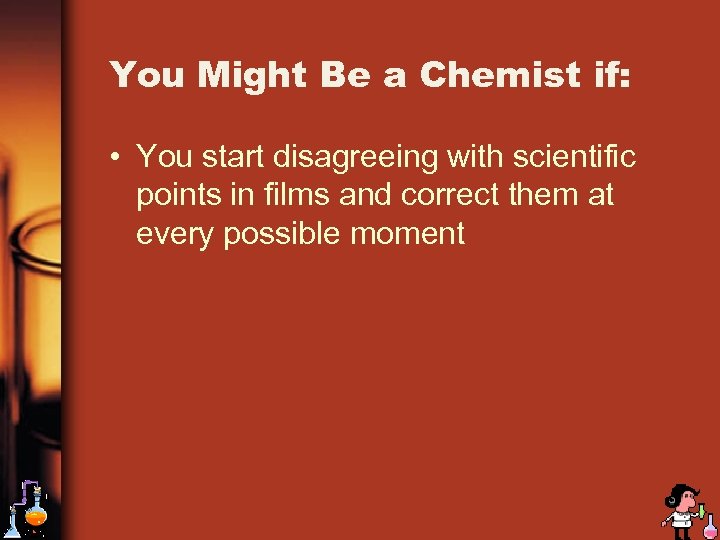 You Might Be a Chemist if:

• You start disagreeing with scientific points in films and correct them at every possible moment